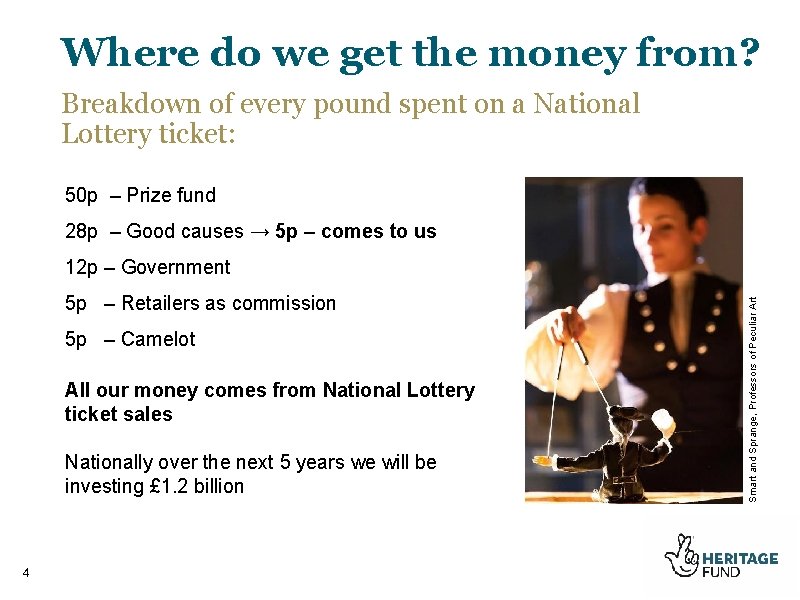 Where do we get the money from?

Breakdown of every pound spent on a National Lottery ticket:

50p – Prize fund

28p – Good causes → 5p – comes to us

12p – Government

5p – Retailers as commission

5p – Camelot

All our money comes from National Lottery ticket sales

Nationally over the next 5 years we will be investing £1.2 billion

Smart and Sprange, Professors of Peculiar Art

4

HERITAGE FUND